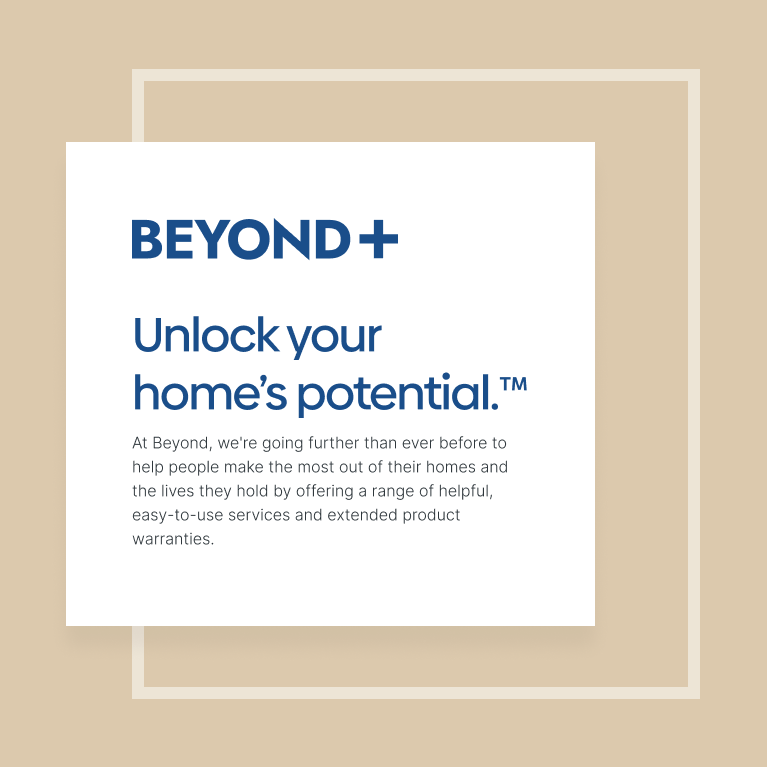 BEYOND+

Unlock your home's potential.™

At Beyond, we're going further than ever before to help people make the most out of their homes and the lives they hold by offering a range of helpful, easy-to-use services and extended product warranties.